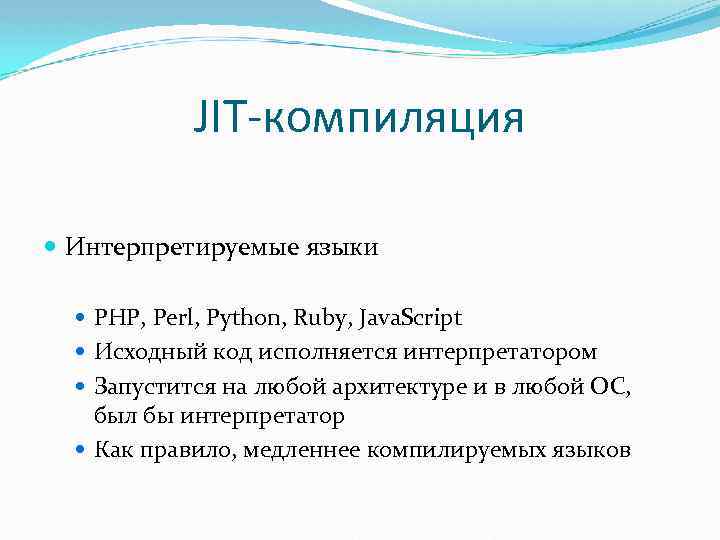 JIT-компиляция

Интерпретируемые языки

PHP, Perl, Python, Ruby, JavaScript

Исходный код исполняется интерпретатором

Запустится на любой архитектуре и в любой ОС, был бы интерпретатор

Как правило, медленнее компилируемых языков